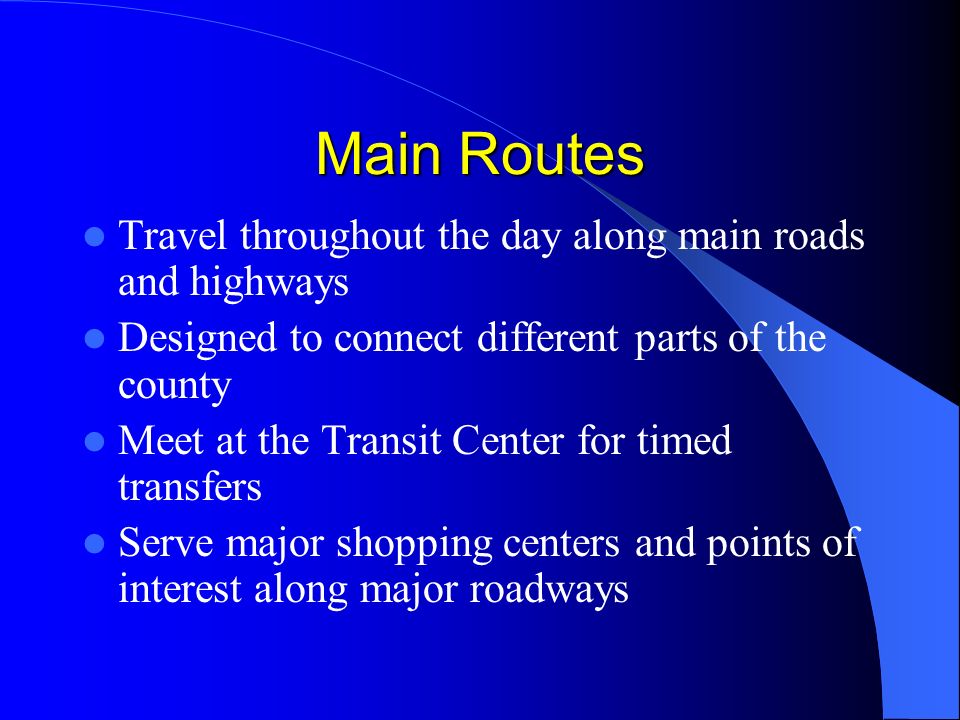 Main Routes

- Travel throughout the day along main roads and highways
- Designed to connect different parts of the county
- Meet at the Transit Center for timed transfers
- Serve major shopping centers and points of interest along major roadways